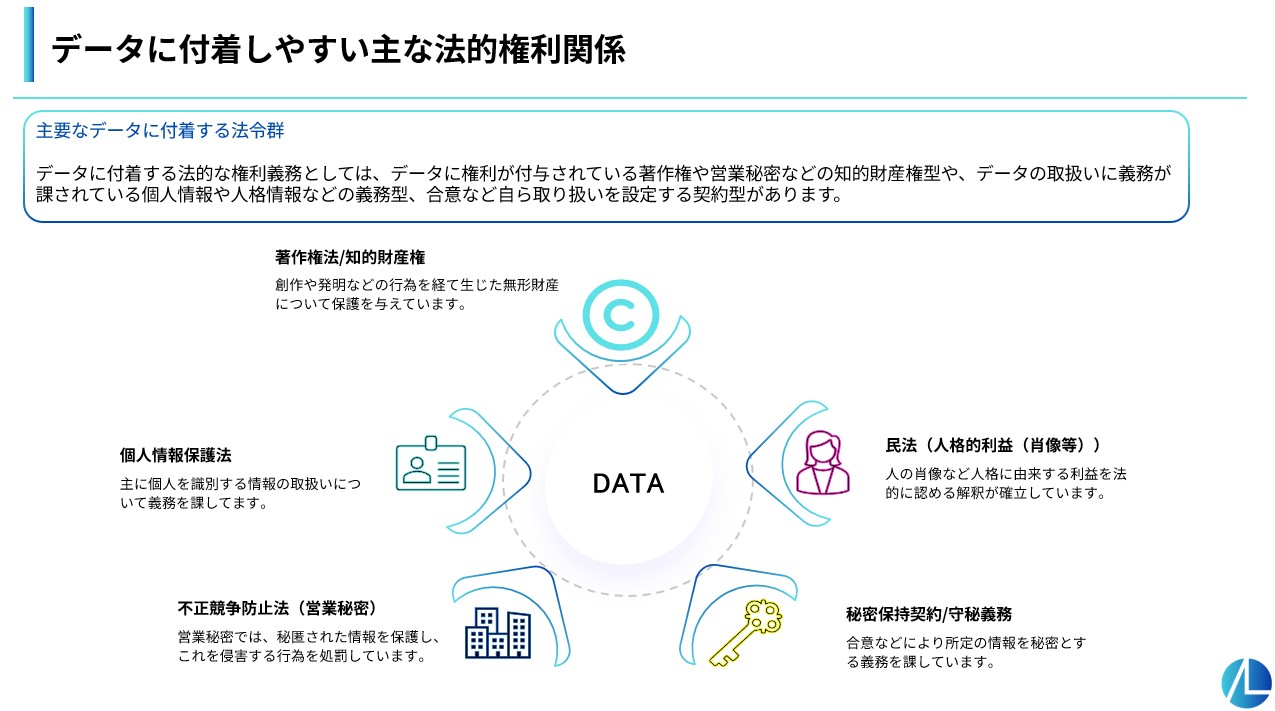 データに付着しやすい主な法的権利関係

主要なデータに付着する法令群

データに付着する法的な権利義務としては、データに権利が付与されている著作権や営業秘密などの知的財産権型や、データの取扱いに義務が課されている個人情報や人格情報などの義務型、合意など自ら取り扱いを設定する契約型があります。

著作権法/知的財産権

創作や発明などの行為を経て生じた無形財産について保護を与えています。

個人情報保護法

主に個人を識別する情報の取扱いについて義務を課してます。

DATA

民法（人格的利益（肖像等））

人の肖像など人格に由来する利益を法的に認める解釈が確立しています。

不正競争防止法（営業秘密）

営業秘密では、秘匿された情報を保護し、これを侵害する行為を処罰しています。

秘密保持契約/守秘義務

合意などにより所定の情報を秘密とする義務を課しています。